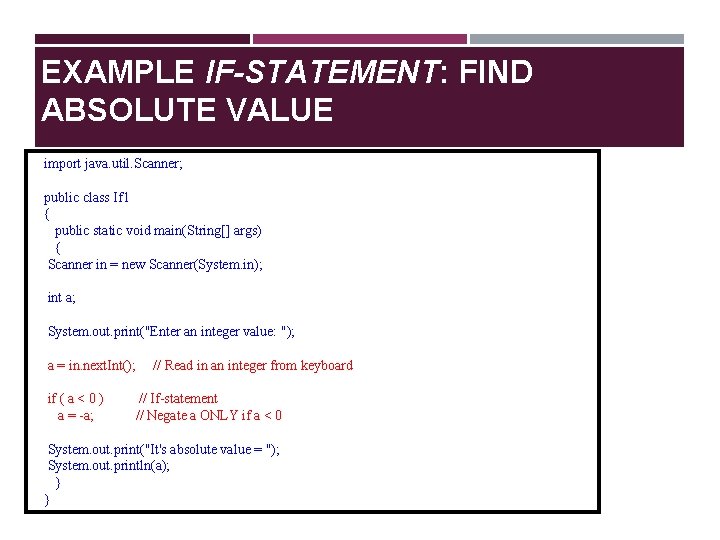 EXAMPLE IF-STATEMENT: FIND ABSOLUTE VALUE

import java.util.Scanner;

public class If1
{
public static void main(String[] args)
{
Scanner in = new Scanner(System.in);

int a;

System.out.print("Enter an integer value: ");

a = in.nextInt(); // Read in an integer from keyboard

if ( a < 0 ) // If-statement
a = -a; // Negate a ONLY if a < 0

System.out.print("It's absolute value = ");
System.out.println(a);
}
}